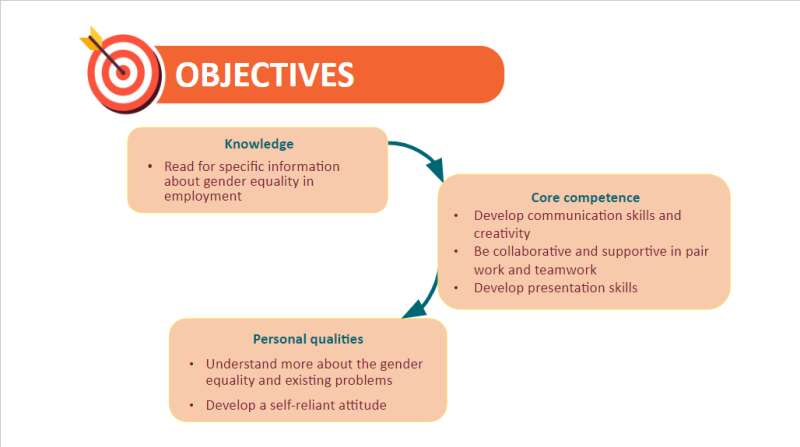 OBJECTIVES

Knowledge

• Read for specific information about gender equality in employment

Core competence

• Develop communication skills and creativity
• Be collaborative and supportive in pair work and teamwork
• Develop presentation skills

Personal qualities

• Understand more about the gender equality and existing problems
• Develop a self-reliant attitude